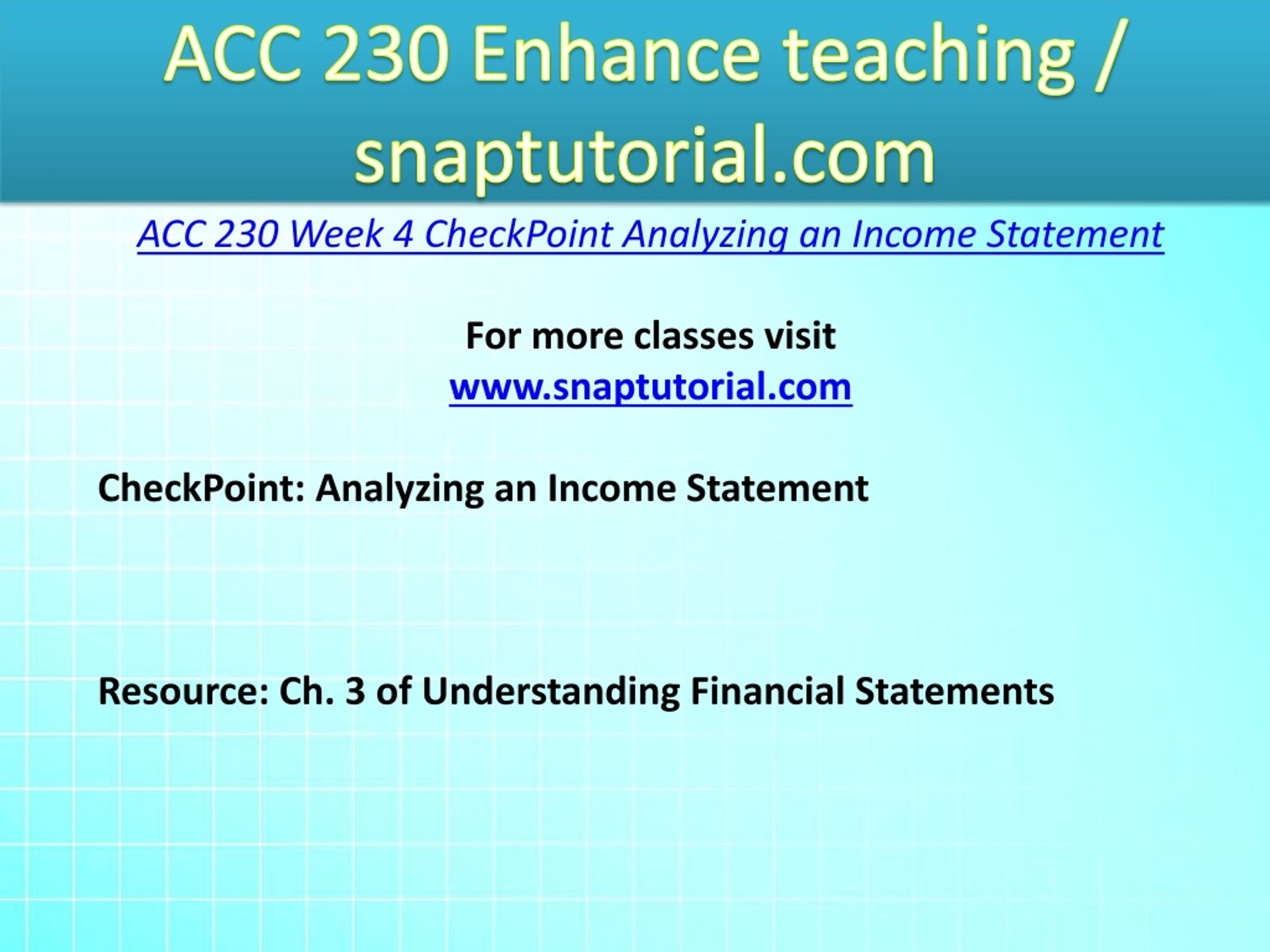 ACC 230 Enhance teaching / snaptutorial.com

ACC 230 Week 4 CheckPoint Analyzing an Income Statement

For more classes visit
www.snaptutorial.com

CheckPoint: Analyzing an Income Statement

Resource: Ch. 3 of Understanding Financial Statements